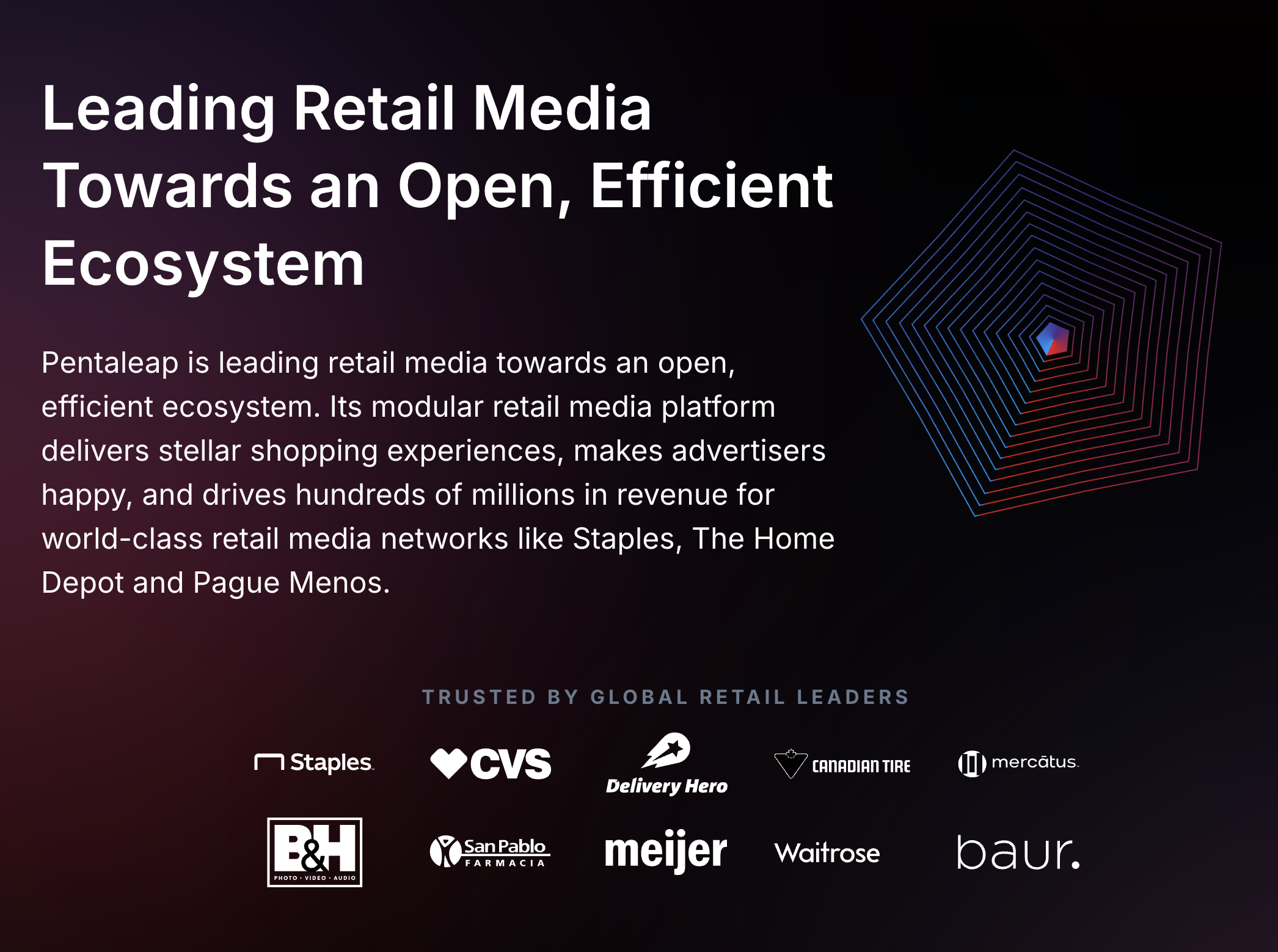 Leading Retail Media Towards an Open, Efficient Ecosystem

Pentaleap is leading retail media towards an open, efficient ecosystem. Its modular retail media platform delivers stellar shopping experiences, makes advertisers happy, and drives hundreds of millions in revenue for world-class retail media networks like Staples, The Home Depot and Pague Menos.

TRUSTED BY GLOBAL RETAIL LEADERS

Staples. CVS Delivery Hero CANADIAN TIRE mercātus.

B&H PHOTO · VIDEO · AUDIO San Pablo FARMACIA meijer Waitrose baur.